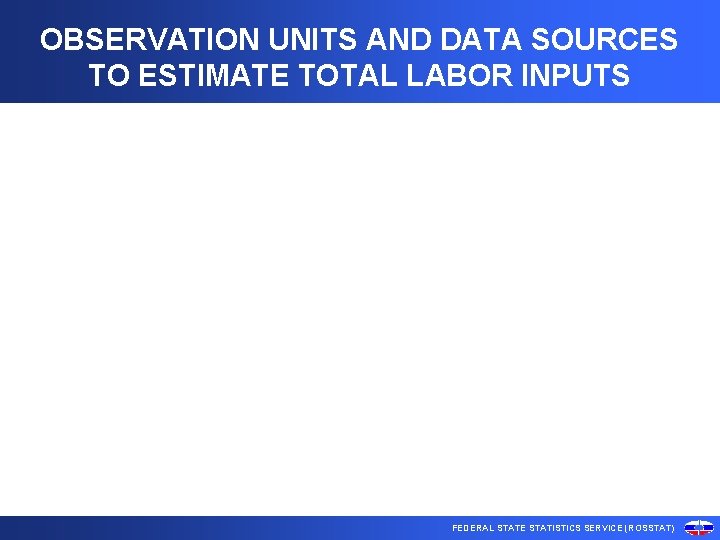 OBSERVATION UNITS AND DATA SOURCES TO ESTIMATE TOTAL LABOR INPUTS

FEDERAL STATE STATISTICS SERVICE (ROSSTAT)